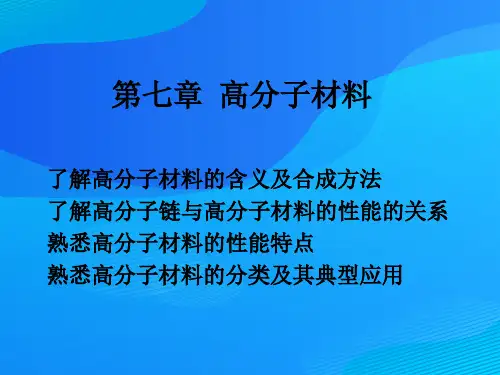 第七章 高分子材料

了解高分子材料的含义及合成方法
了解高分子链与高分子材料的性能的关系
熟悉高分子材料的性能特点
熟悉高分子材料的分类及其典型应用